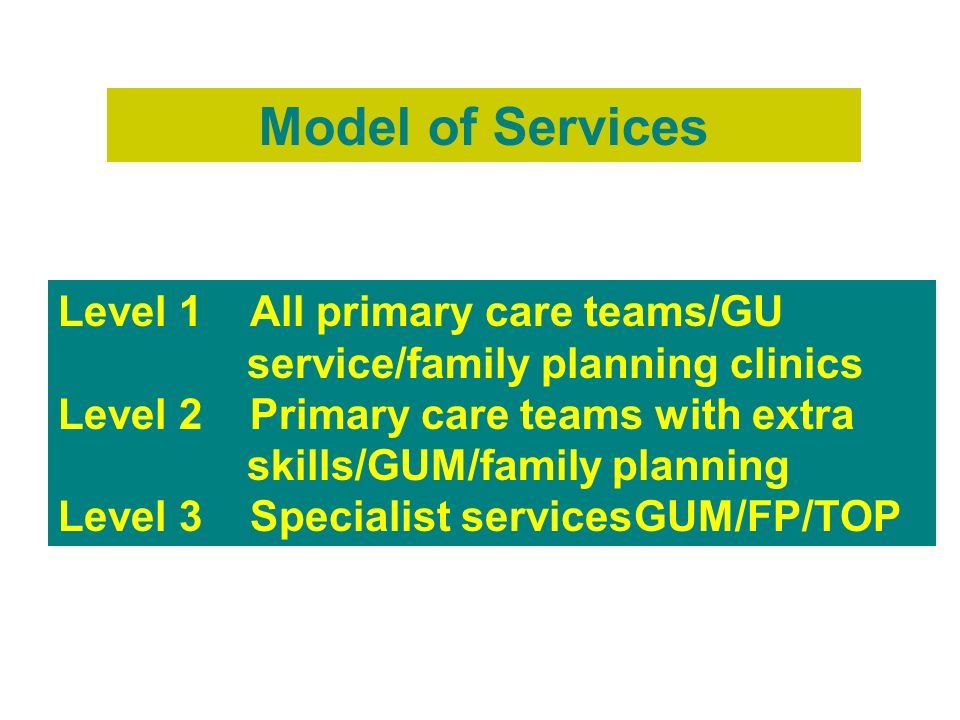 Model of Services

Level 1 All primary care teams/GU service/family planning clinics
Level 2 Primary care teams with extra skills/GUM/family planning
Level 3 Specialist servicesGUM/FP/TOP